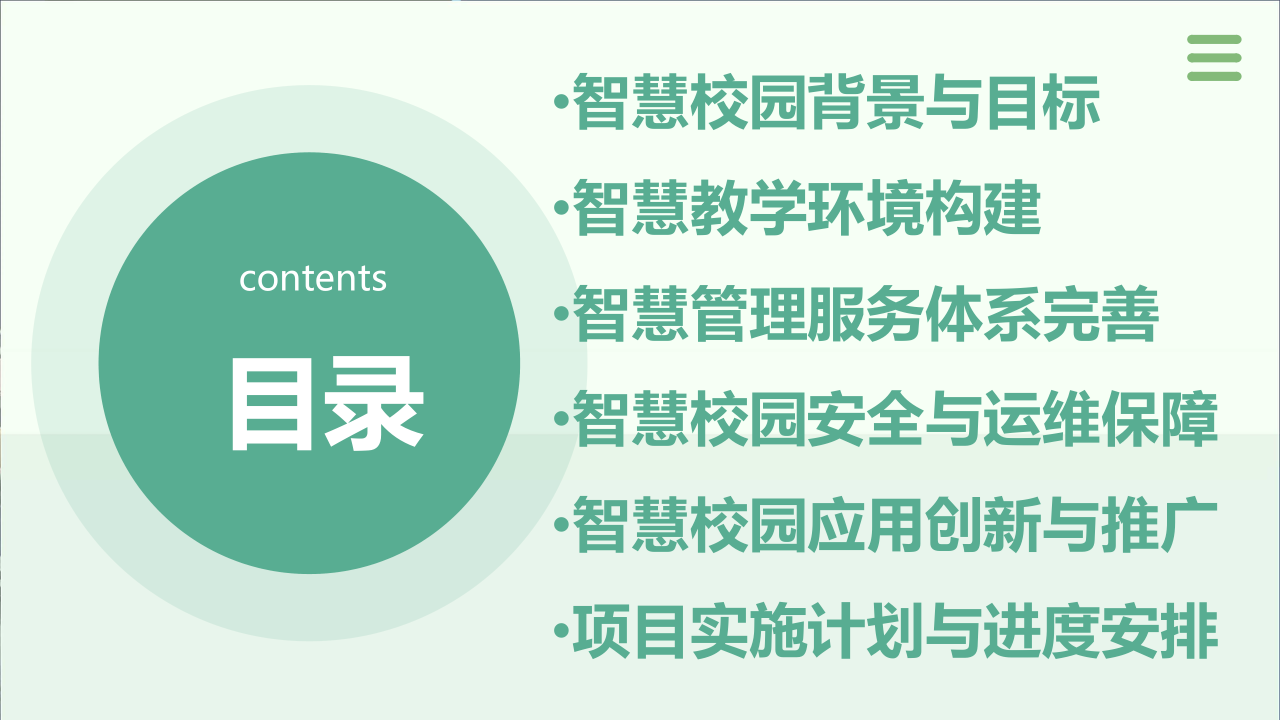 contents

目录

•智慧校园背景与目标

•智慧教学环境构建

•智慧管理服务体系完善

•智慧校园安全与运维保障

•智慧校园应用创新与推广

•项目实施计划与进度安排